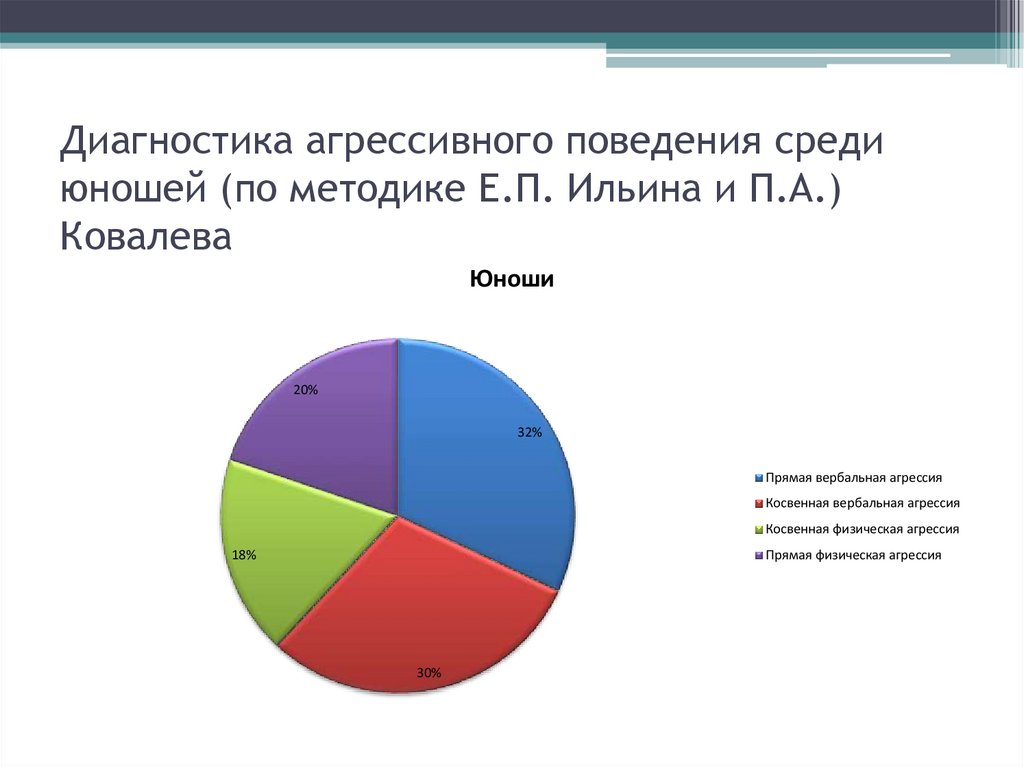 Диагностика агрессивного поведения среди юношей (по методике Е.П. Ильина и П.А.) Ковалева

Юноши

20%

32%

18%

30%

Прямая вербальная агрессия
Косвенная вербальная агрессия
Косвенная физическая агрессия
Прямая физическая агрессия